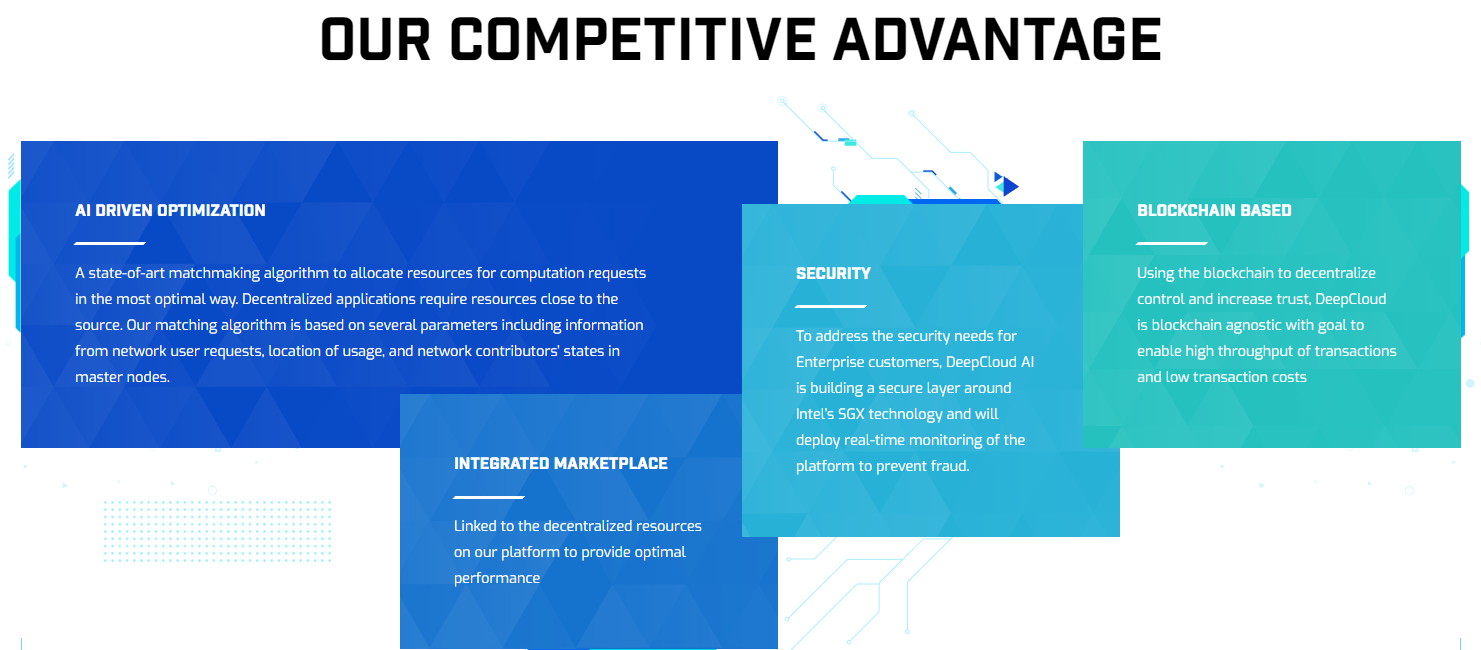 OUR COMPETITIVE ADVANTAGE

AI DRIVEN OPTIMIZATION

A state-of-art matchmaking algorithm to allocate resources for computation requests in the most optimal way. Decentralized applications require resources close to the source. Our matching algorithm is based on several parameters including information from network user requests, location of usage, and network contributors' states in master nodes.

INTEGRATED MARKETPLACE

Linked to the decentralized resources on our platform to provide optimal performance

SECURITY

To address the security needs for Enterprise customers, DeepCloud AI is building a secure layer around Intel's SGX technology and will deploy real-time monitoring of the platform to prevent fraud.

BLOCKCHAIN BASED

Using the blockchain to decentralize control and increase trust, DeepCloud is blockchain agnostic with goal to enable high throughput of transactions and low transaction costs